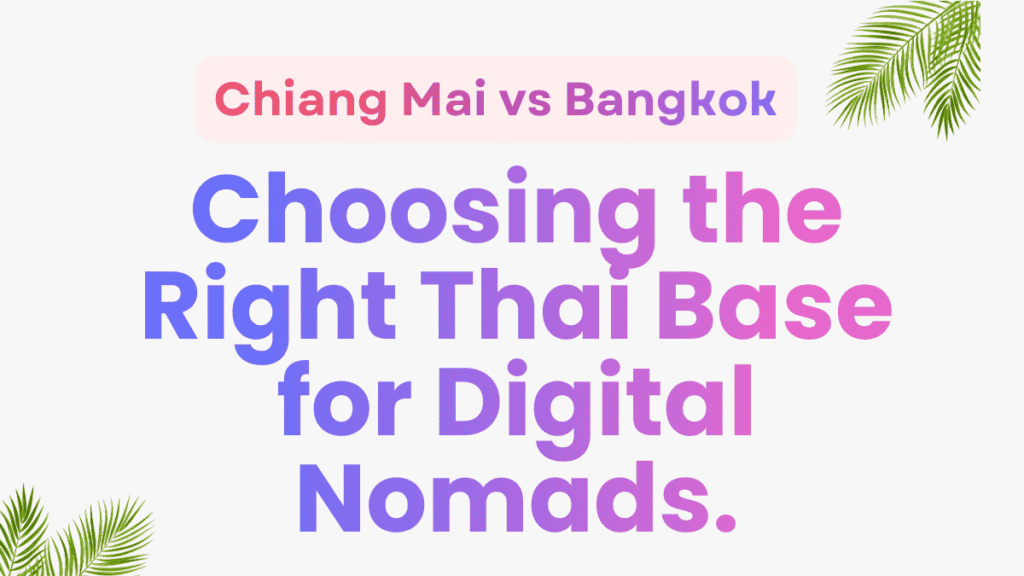 Chiang Mai vs Bangkok

Choosing the Right Thai Base for Digital Nomads.